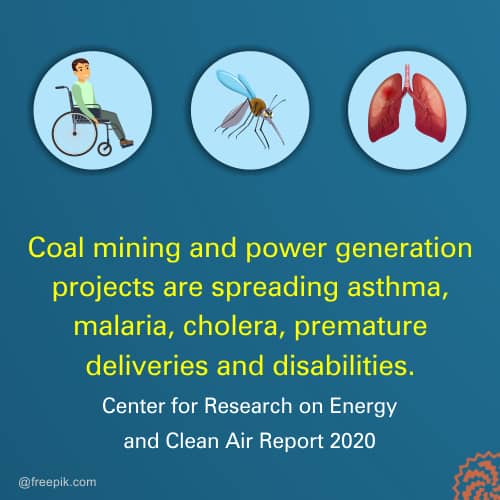 Coal mining and power generation projects are spreading asthma, malaria, cholera, premature deliveries and disabilities.

Center for Research on Energy and Clean Air Report 2020

@freepik.com